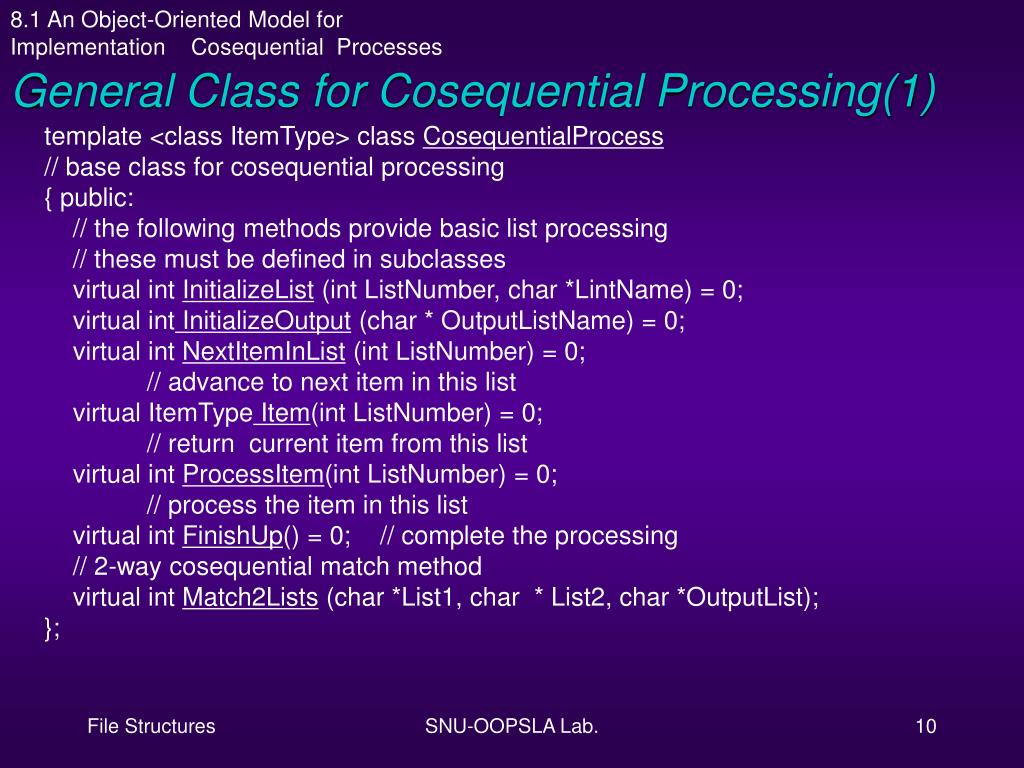 8.1 An Object-Oriented Model for Implementation Cosequential Processes

General Class for Cosequential Processing(1)

template <class ItemType> class CosequentialProcess
// base class for cosequential processing
{ public:
// the following methods provide basic list processing
// these must be defined in subclasses
virtual int InitializeList (int ListNumber, char *LintName) = 0;
virtual int InitializeOutput (char * OutputListName) = 0;
virtual int NextItemInList (int ListNumber) = 0;
// advance to next item in this list
virtual ItemType Item(int ListNumber) = 0;
// return current item from this list
virtual int ProcessItem(int ListNumber) = 0;
// process the item in this list
virtual int FinishUp() = 0; // complete the processing
// 2-way cosequential match method
virtual int Match2Lists (char *List1, char * List2, char *OutputList);
};

File Structures

SNU-OOPSLA Lab.

10